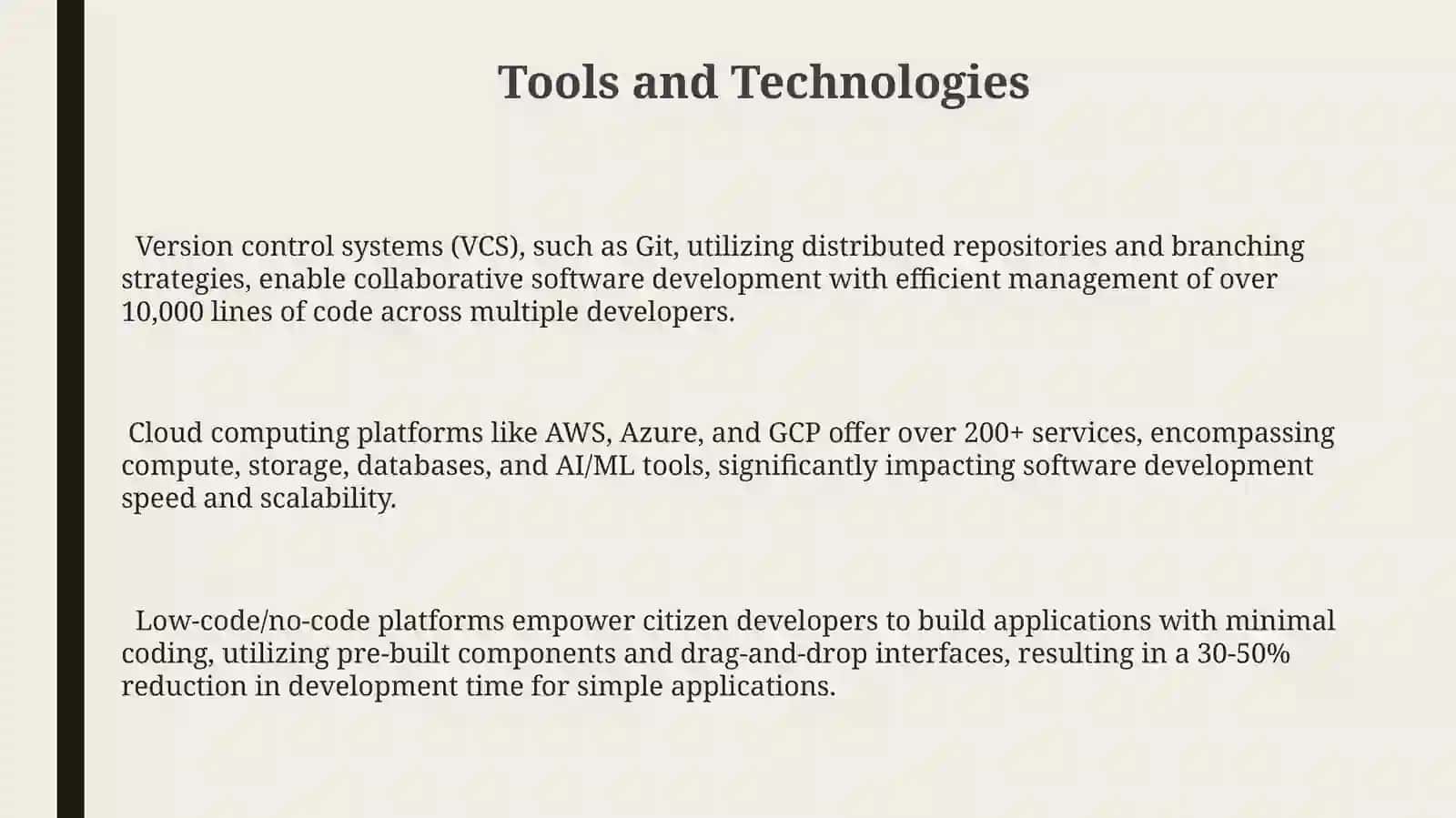 Tools and Technologies

Version control systems (VCS), such as Git, utilizing distributed repositories and branching strategies, enable collaborative software development with efficient management of over 10,000 lines of code across multiple developers.

Cloud computing platforms like AWS, Azure, and GCP offer over 200+ services, encompassing compute, storage, databases, and AI/ML tools, significantly impacting software development speed and scalability.

Low-code/no-code platforms empower citizen developers to build applications with minimal coding, utilizing pre-built components and drag-and-drop interfaces, resulting in a 30-50% reduction in development time for simple applications.